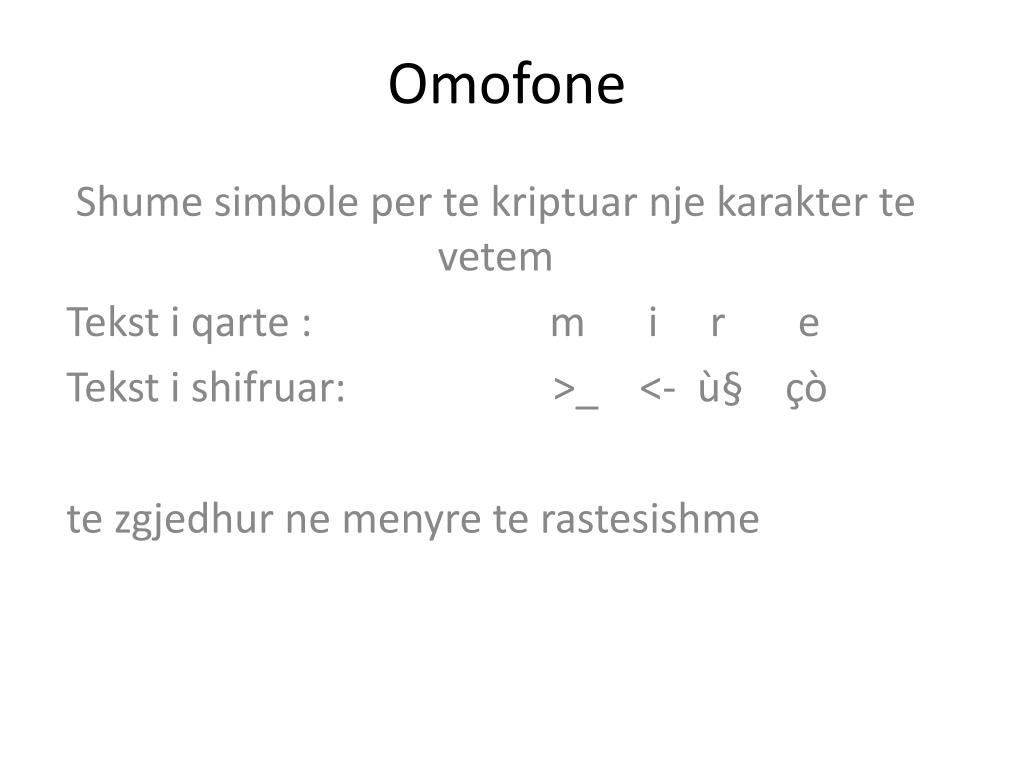 Omofone

Shume simbole per te kriptuar nje karakter te vetem

Tekst i qarte : m i r e

Tekst i shifruar: >_ <- ù§ çò

te zgjedhur ne menyre te rastesishme